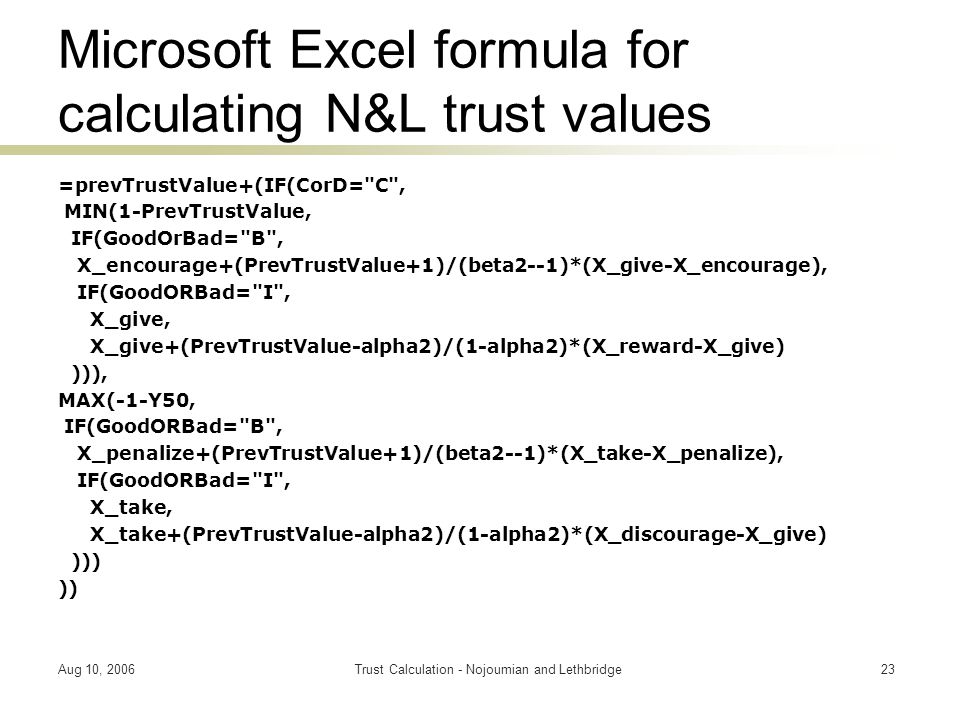 Microsoft Excel formula for calculating N&L trust values

=prevTrustValue+(IF(CorD="C",
MIN(1-PrevTrustValue,
IF(GoodOrBad="B",
X_encourage+(PrevTrustValue+1)/(beta2--1)*(X_give-X_encourage),
IF(GoodORBad="I",
X_give,
X_give+(PrevTrustValue-alpha2)/(1-alpha2)*(X_reward-X_give)
))),
MAX(-1-Y50,
IF(GoodORBad="B",
X_penalize+(PrevTrustValue+1)/(beta2--1)*(X_take-X_penalize),
IF(GoodORBad="I",
X_take,
X_take+(PrevTrustValue-alpha2)/(1-alpha2)*(X_discourage-X_give)
)))
))

Aug 10, 2006

Trust Calculation - Nojoumian and Lethbridge

23